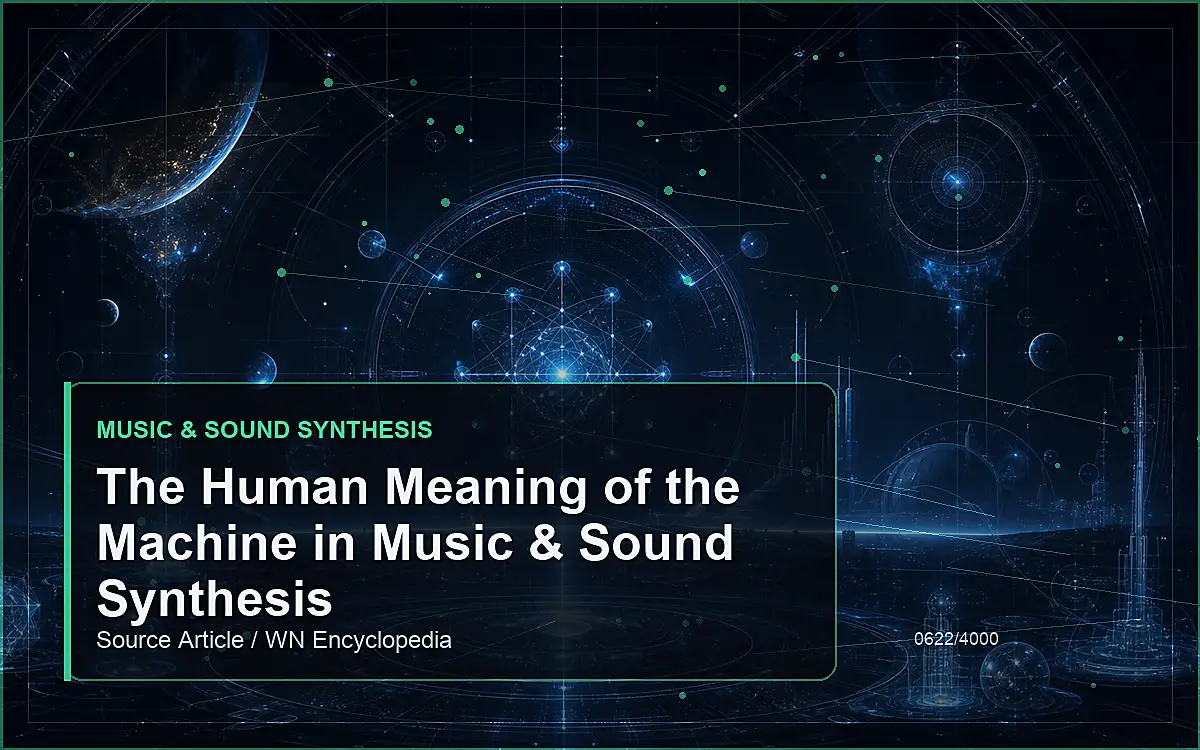 MUSIC & SOUND SYNTHESIS

The Human Meaning of the Machine in Music & Sound Synthesis

Source Article / WN Encyclopedia

0622/4000